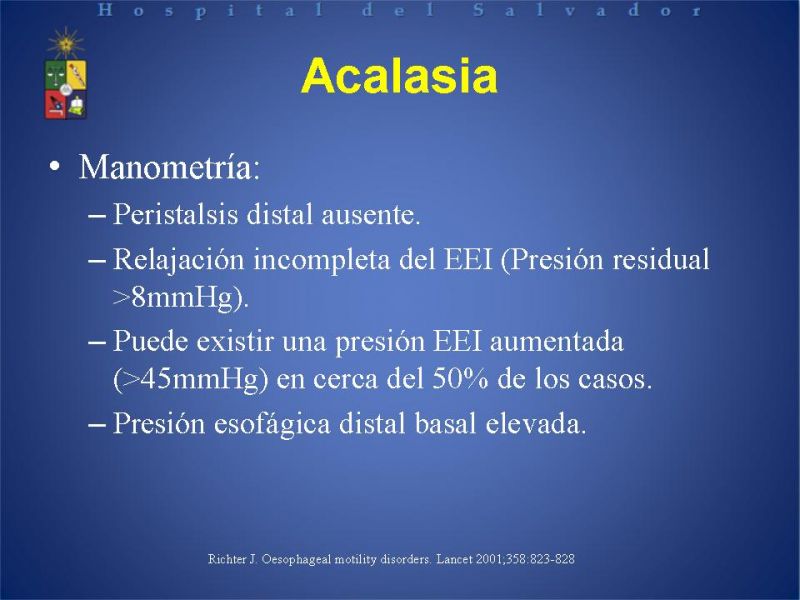 Hospital del Salvador

Acalasia

• Manometría:
– Peristalsis distal ausente.
– Relajación incompleta del EEI (Presión residual >8mmHg).
– Puede existir una presión EEI aumentada (>45mmHg) en cerca del 50% de los casos.
– Presión esofágica distal basal elevada.

Richter J. Oesophageal motility disorders. Lancet 2001;358:823-828